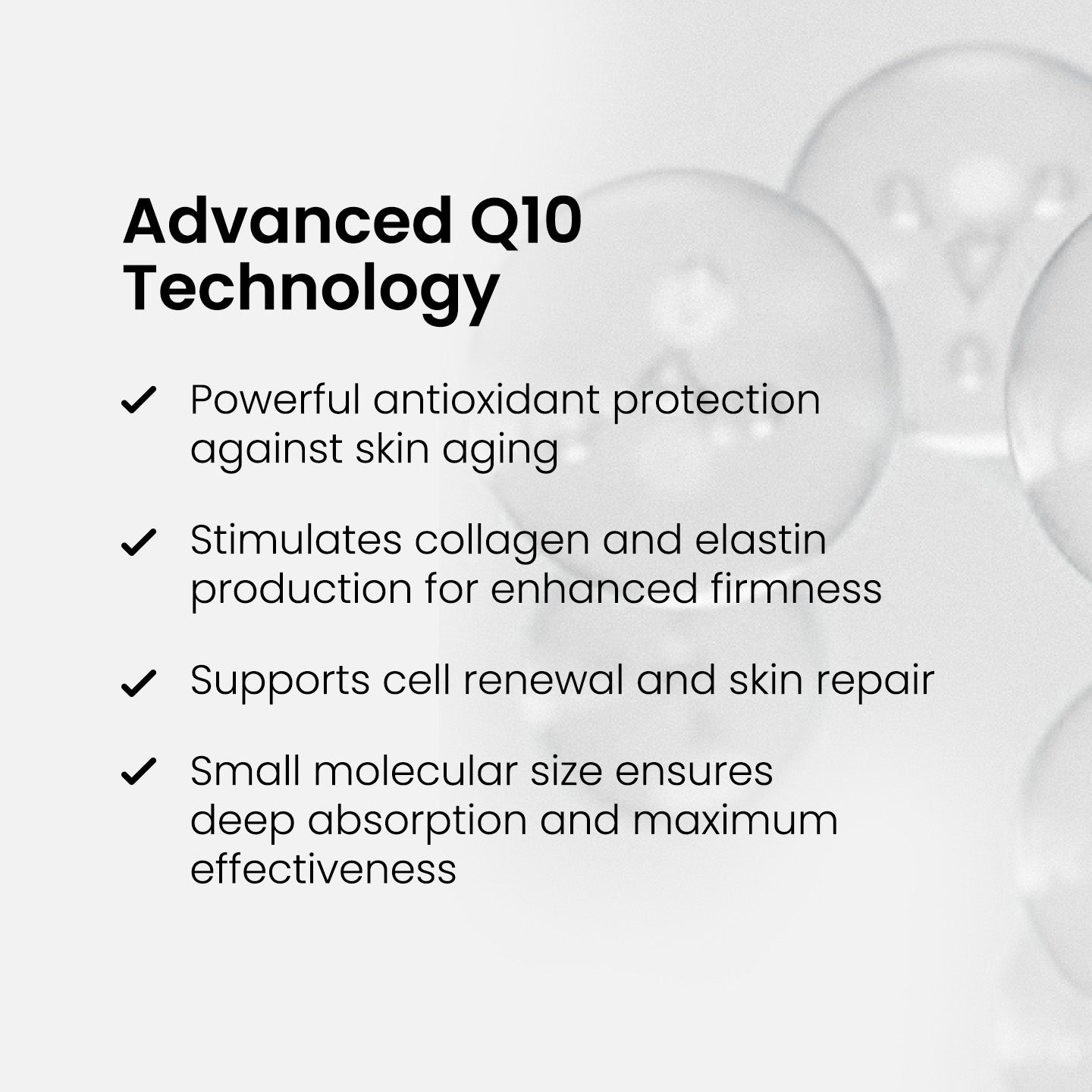 Advanced Q10 Technology

✓ Powerful antioxidant protection against skin aging

✓ Stimulates collagen and elastin production for enhanced firmness

✓ Supports cell renewal and skin repair

✓ Small molecular size ensures deep absorption and maximum effectiveness